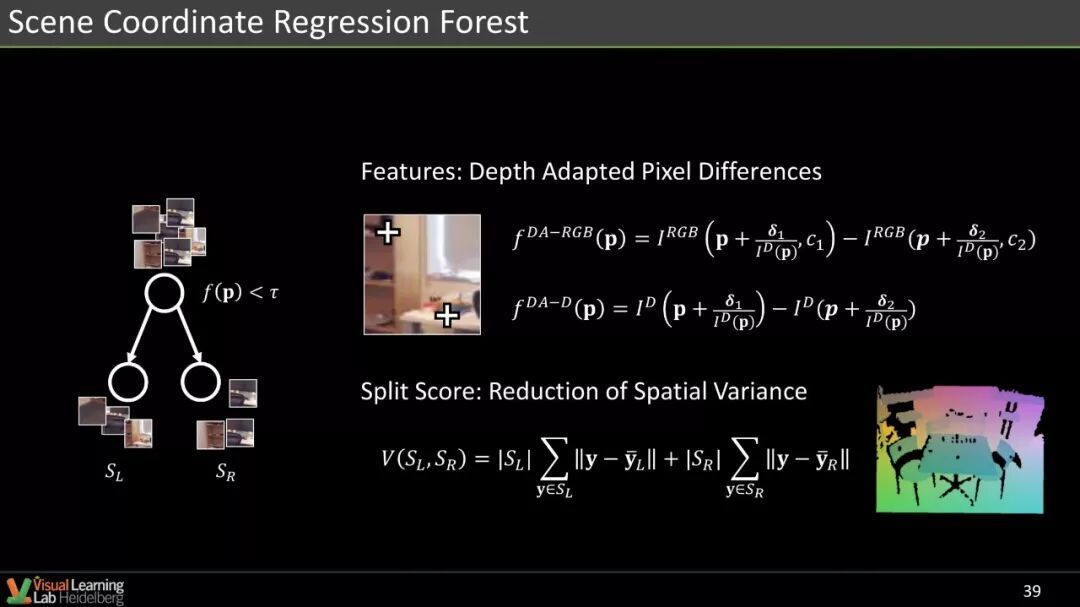 Scene Coordinate Regression Forest

$f(\mathbf{p}) < \tau$

$S_L$ $S_R$

Features: Depth Adapted Pixel Differences

$f^{DA-RGB}(\mathbf{p}) = I^{RGB}\left(\mathbf{p} + \frac{\boldsymbol{\delta}_1}{I^D(\mathbf{p})}, c_1\right) - I^{RGB}(\boldsymbol{p} + \frac{\boldsymbol{\delta}_2}{I^D(\mathbf{p})}, c_2)$

$f^{DA-D}(\mathbf{p}) = I^D\left(\mathbf{p} + \frac{\boldsymbol{\delta}_1}{I^D(\mathbf{p})}\right) - I^D(\boldsymbol{p} + \frac{\boldsymbol{\delta}_2}{I^D(\mathbf{p})})$

Split Score: Reduction of Spatial Variance

$V(S_L, S_R) = |S_L| \sum_{\mathbf{y} \in S_L} \|\mathbf{y} - \bar{\mathbf{y}}_L\| + |S_R| \sum_{\mathbf{y} \in S_R} \|\mathbf{y} - \bar{\mathbf{y}}_R\|$

Visual Learning Lab Heidelberg

39